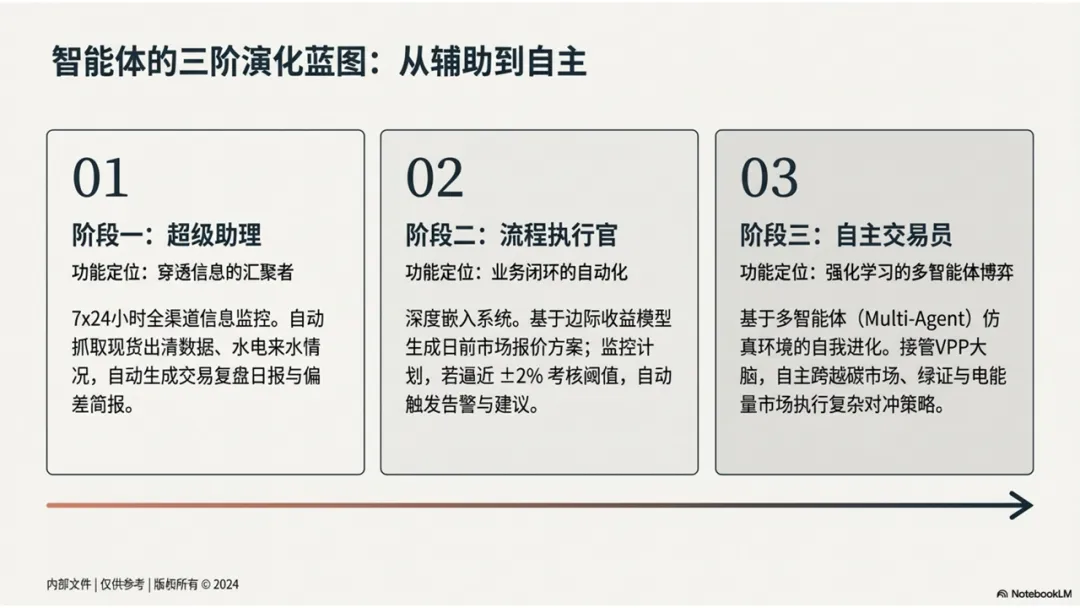 智能体的三阶演化蓝图：从辅助到自主

01

阶段一：超级助理

功能定位：穿透信息的汇聚者

7x24小时全渠道信息监控。自动抓取现货出清数据、水电来水情况，自动生成交易复盘日报与偏差简报。

02

阶段二：流程执行官

功能定位：业务闭环的自动化

深度嵌入系统。基于边际收益模型生成日前市场报价方案；监控计划，若逼近 ±2% 考核阈值，自动触发告警与建议。

03

阶段三：自主交易员

功能定位：强化学习的多智能体博弈

基于多智能体（Multi-Agent）仿真环境的自我进化。接管VPP大脑，自主跨越碳市场、绿证与电能量市场执行复杂对冲策略。

内部文件 | 仅供参考 | 版权所有 © 2024

NotebookLM